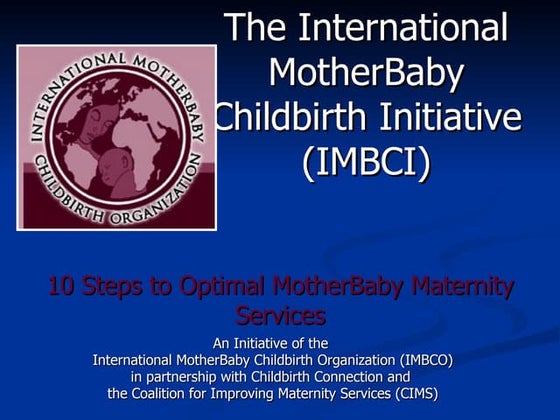 INTERNATIONAL MOTHERBABY CHILDBIRTH ORGANIZATION

The International MotherBaby Childbirth Initiative (IMBCI)

10 Steps to Optimal MotherBaby Maternity Services

An Initiative of the International MotherBaby Childbirth Organization (IMBCO) in partnership with Childbirth Connection and the Coalition for Improving Maternity Services (CIMS)